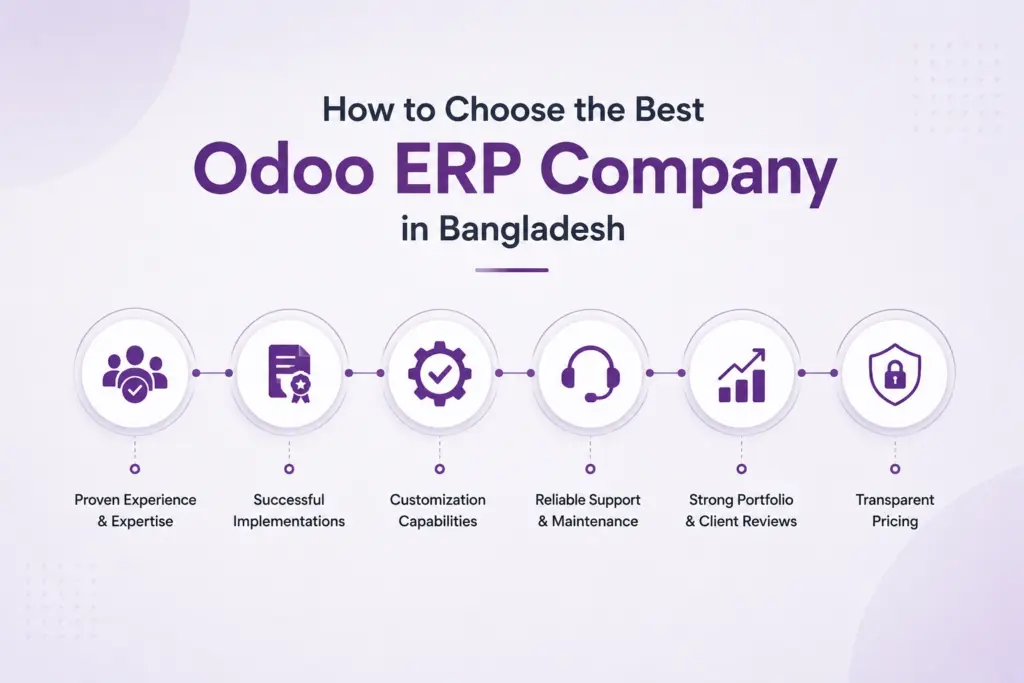 How to Choose the Best
Odoo ERP Company
in Bangladesh

Proven Experience & Expertise

Successful Implementations

Customization Capabilities

Reliable Support & Maintenance

Strong Portfolio & Client Reviews

Transparent Pricing